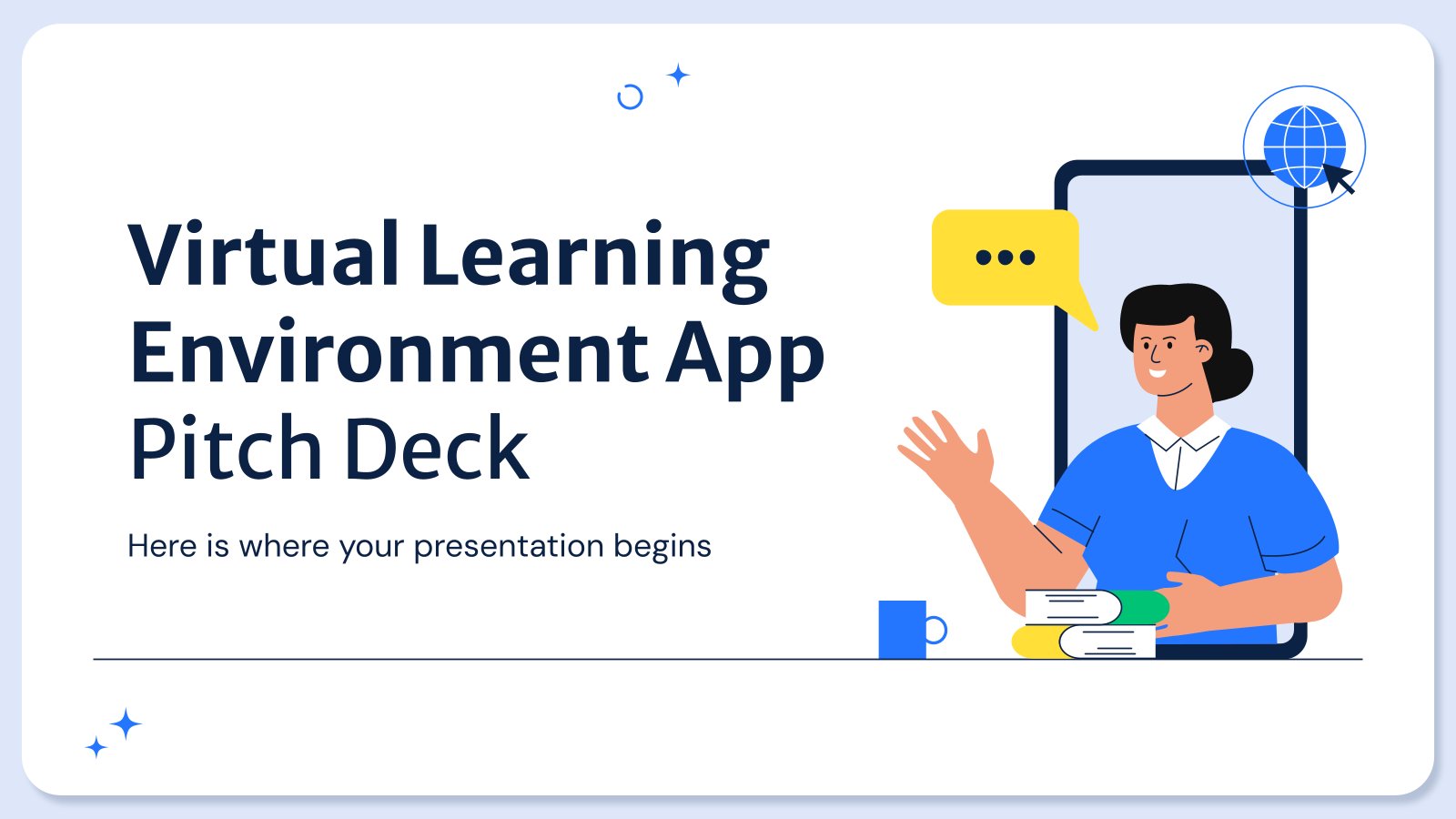 Virtual Learning Environment App Pitch Deck

Here is where your presentation begins